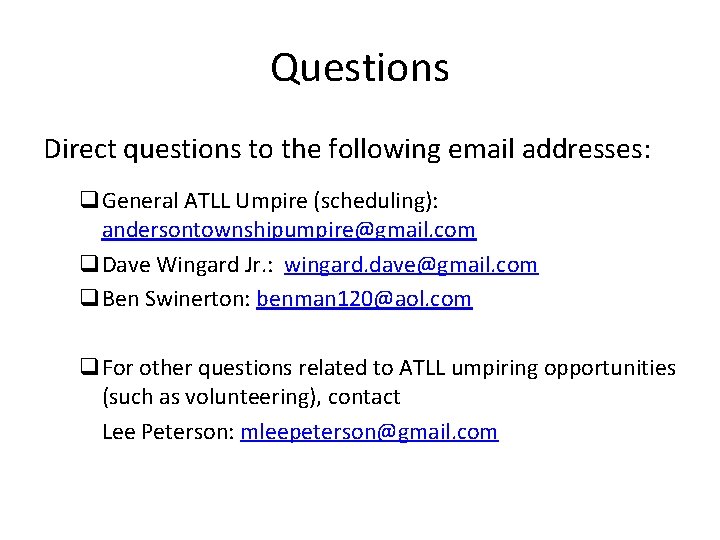 Questions

Direct questions to the following email addresses:

❑ General ATLL Umpire (scheduling): andersontownshipumpire@gmail.com

❑ Dave Wingard Jr.: wingard.dave@gmail.com

❑ Ben Swinerton: benman120@aol.com

❑ For other questions related to ATLL umpiring opportunities (such as volunteering), contact

Lee Peterson: mleepeterson@gmail.com